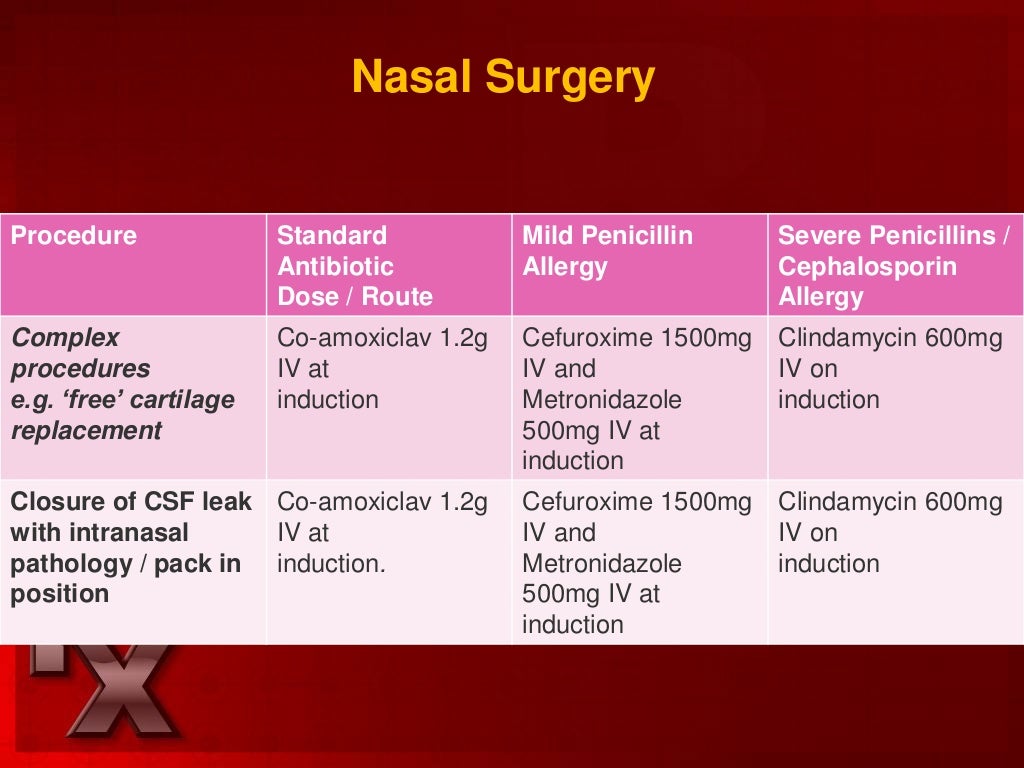 Nasal Surgery

| Procedure | Standard Antibiotic Dose / Route | Mild Penicillin Allergy | Severe Penicillins / Cephalosporin Allergy |
|---|---|---|---|
| Complex procedures e.g. 'free' cartilage replacement | Co-amoxiclav 1.2g IV at induction | Cefuroxime 1500mg IV and Metronidazole 500mg IV at induction | Clindamycin 600mg IV on induction |
| Closure of CSF leak with intranasal pathology / pack in position | Co-amoxiclav 1.2g IV at induction. | Cefuroxime 1500mg IV and Metronidazole 500mg IV at induction | Clindamycin 600mg IV on induction |